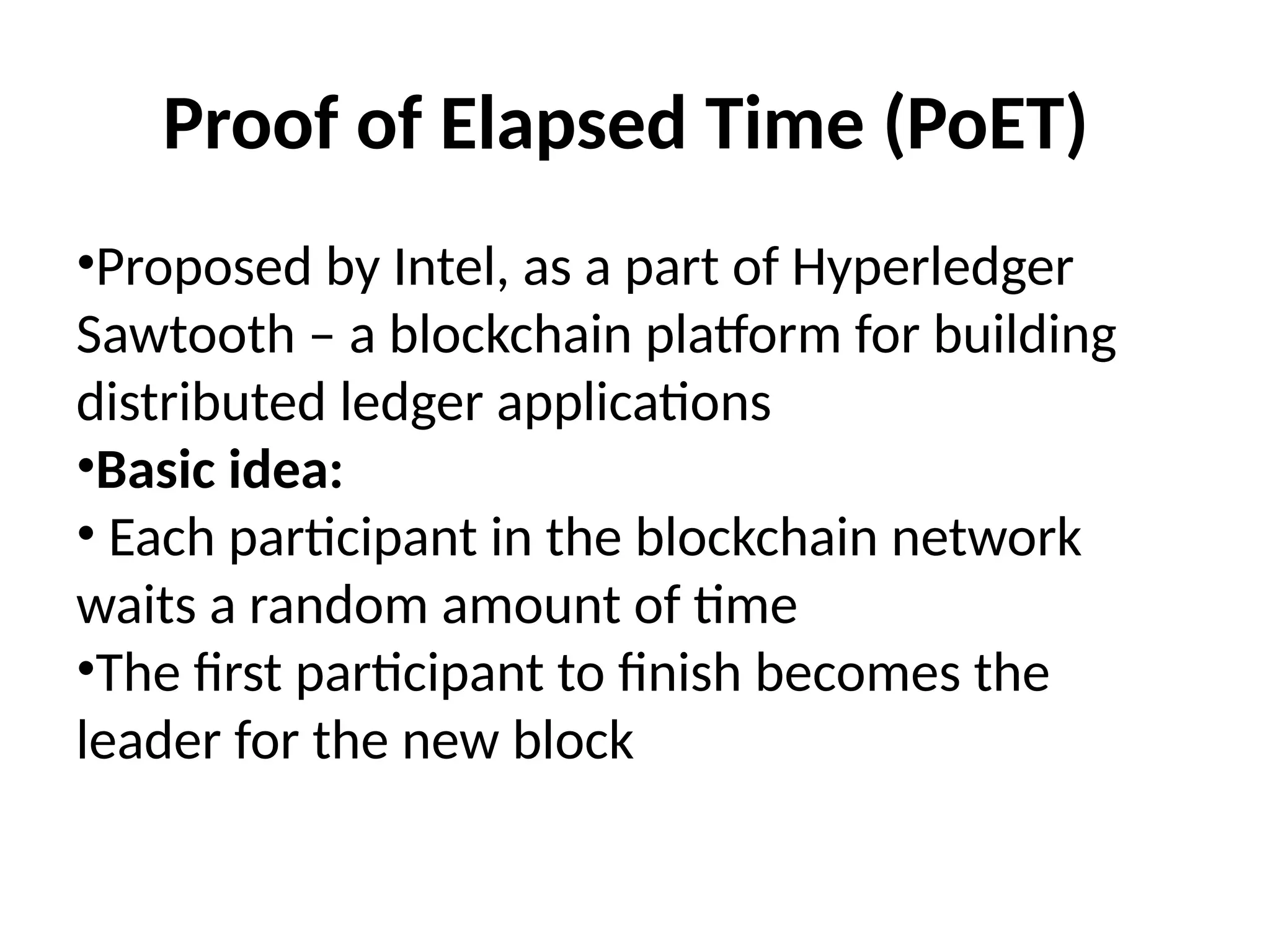 Proof of Elapsed Time (PoET)

•Proposed by Intel, as a part of Hyperledger Sawtooth – a blockchain platform for building distributed ledger applications
•Basic idea:
• Each participant in the blockchain network waits a random amount of time
•The first participant to finish becomes the leader for the new block